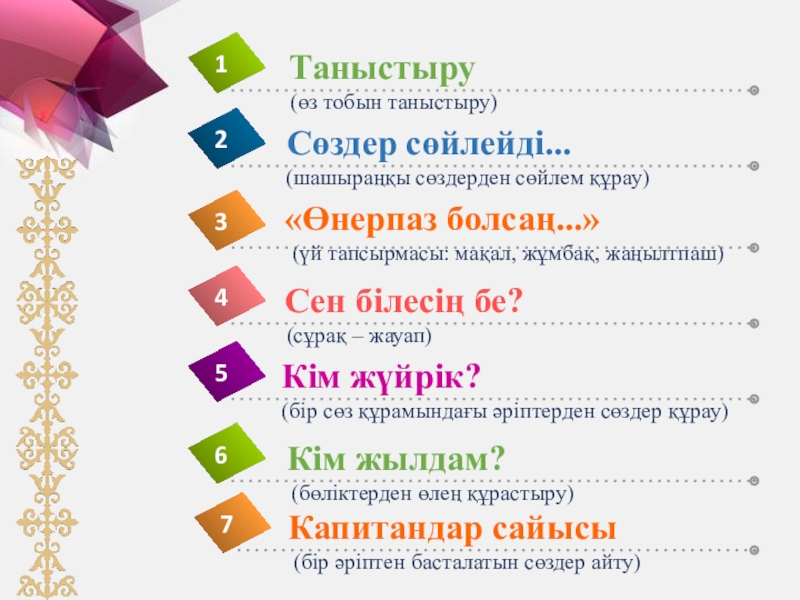 1
Таныстыру
(өз тобын таныстыру)

2
Сөздер сөйлейді...
(шашыраңқы сөздерден сөйлем құрау)

3
«Өнерпаз болсаң...»
(үй тапсырмасы: мақал, жұмбақ, жаңылтпаш)

4
Сен білесің бе?
(сұрақ – жауап)

5
Кім жүйрік?
(бір сөз құрамындағы әріптерден сөздер құрау)

6
Кім жылдам?
(бөліктерден өлең құрастыру)

7
Капитандар сайысы
(бір әріптен басталатын сөздер айту)